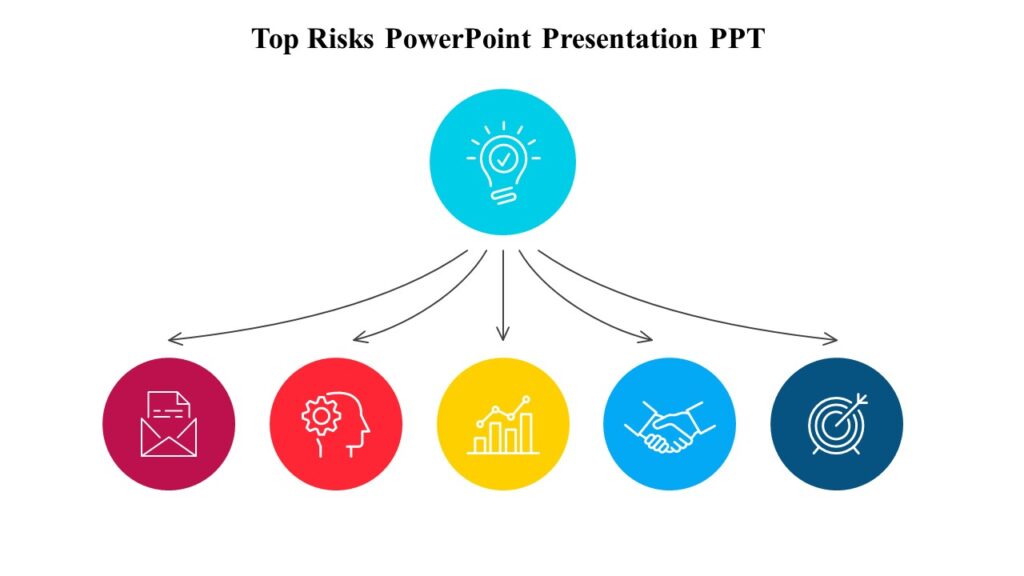 Top Risks PowerPoint Presentation PPT